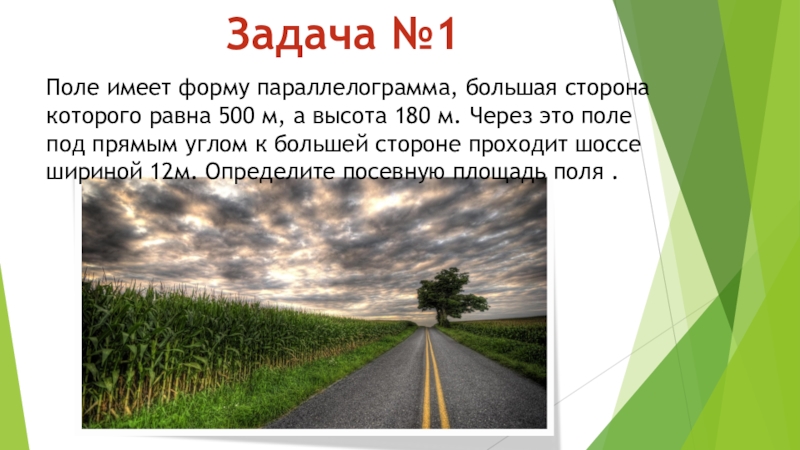 Задача №1

Поле имеет форму параллелограмма, большая сторона которого равна 500 м, а высота 180 м. Через это поле под прямым углом к большей стороне проходит шоссе шириной 12м. Определите посевную площадь поля .